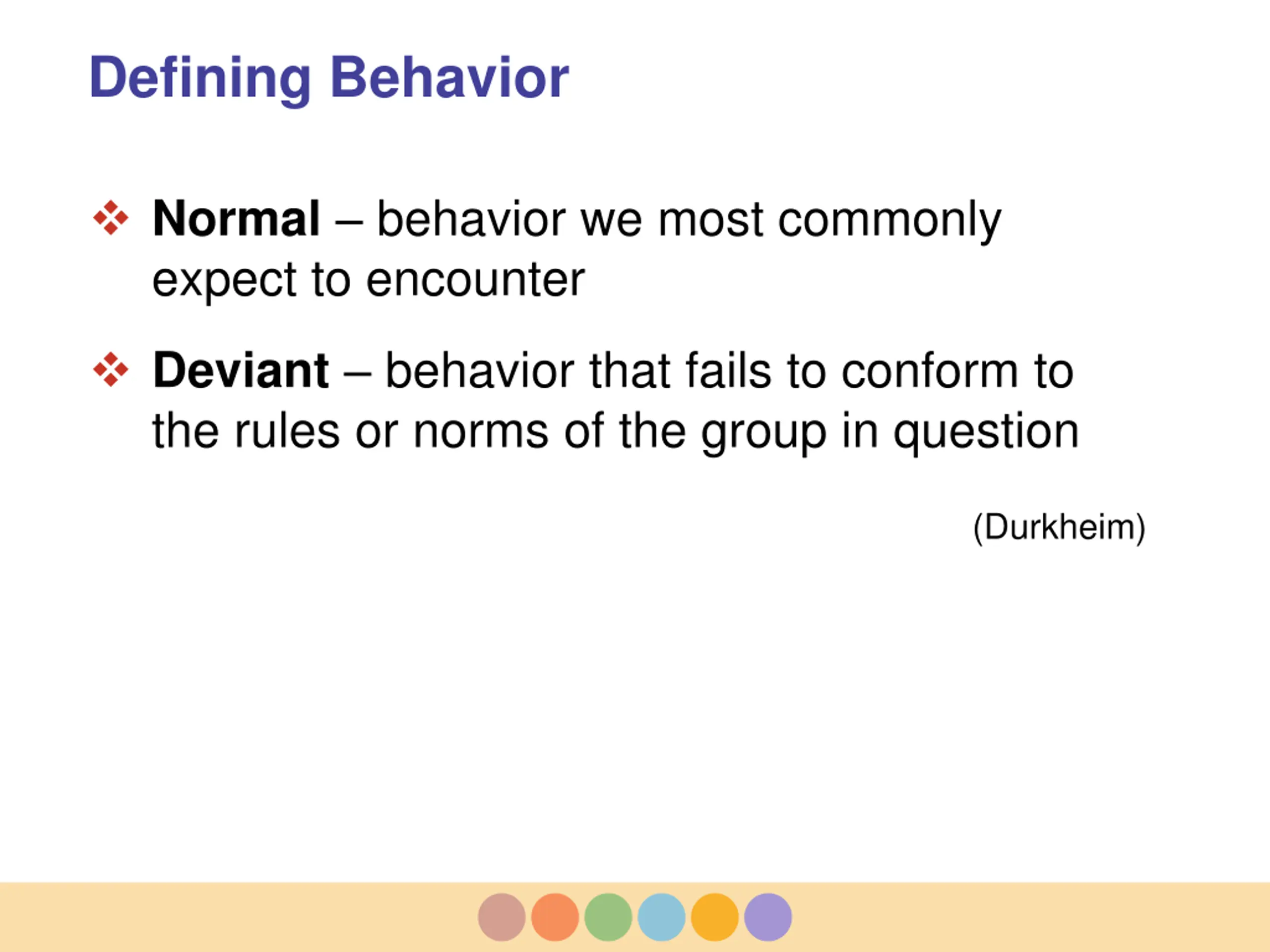 Defining Behavior

❖ Normal – behavior we most commonly expect to encounter

❖ Deviant – behavior that fails to conform to the rules or norms of the group in question

(Durkheim)